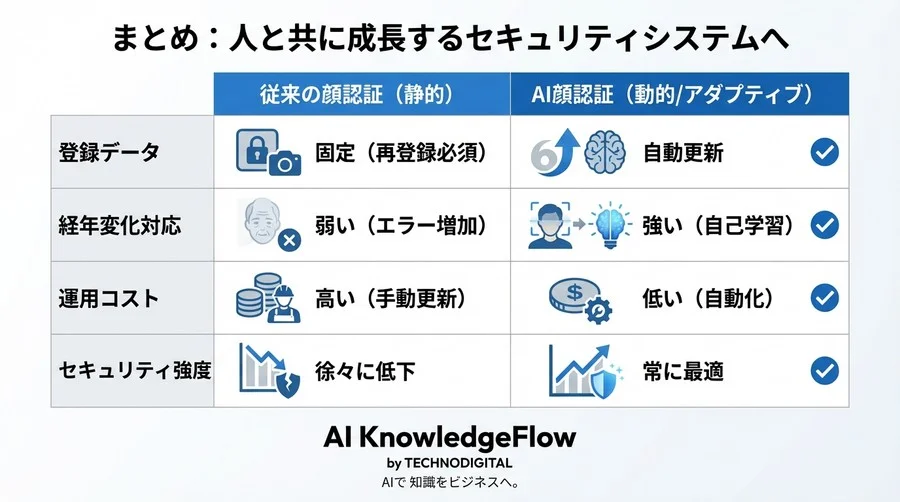 まとめ：人と共に成長するセキュリティシステムへ

| | 従来の顔認証（静的） | AI顔認証（動的/アダプティブ） |
|---|---|---|
| 登録データ | 固定（再登録必須） | 自動更新 |
| 経年変化対応 | 弱い（エラー増加） | 強い（自己学習） |
| 運用コスト | 高い（手動更新） | 低い（自動化） |
| セキュリティ強度 | 徐々に低下 | 常に最適 |

AI KnowledgeFlow
by TECHNODIGITAL
AIで 知識をビジネスへ。